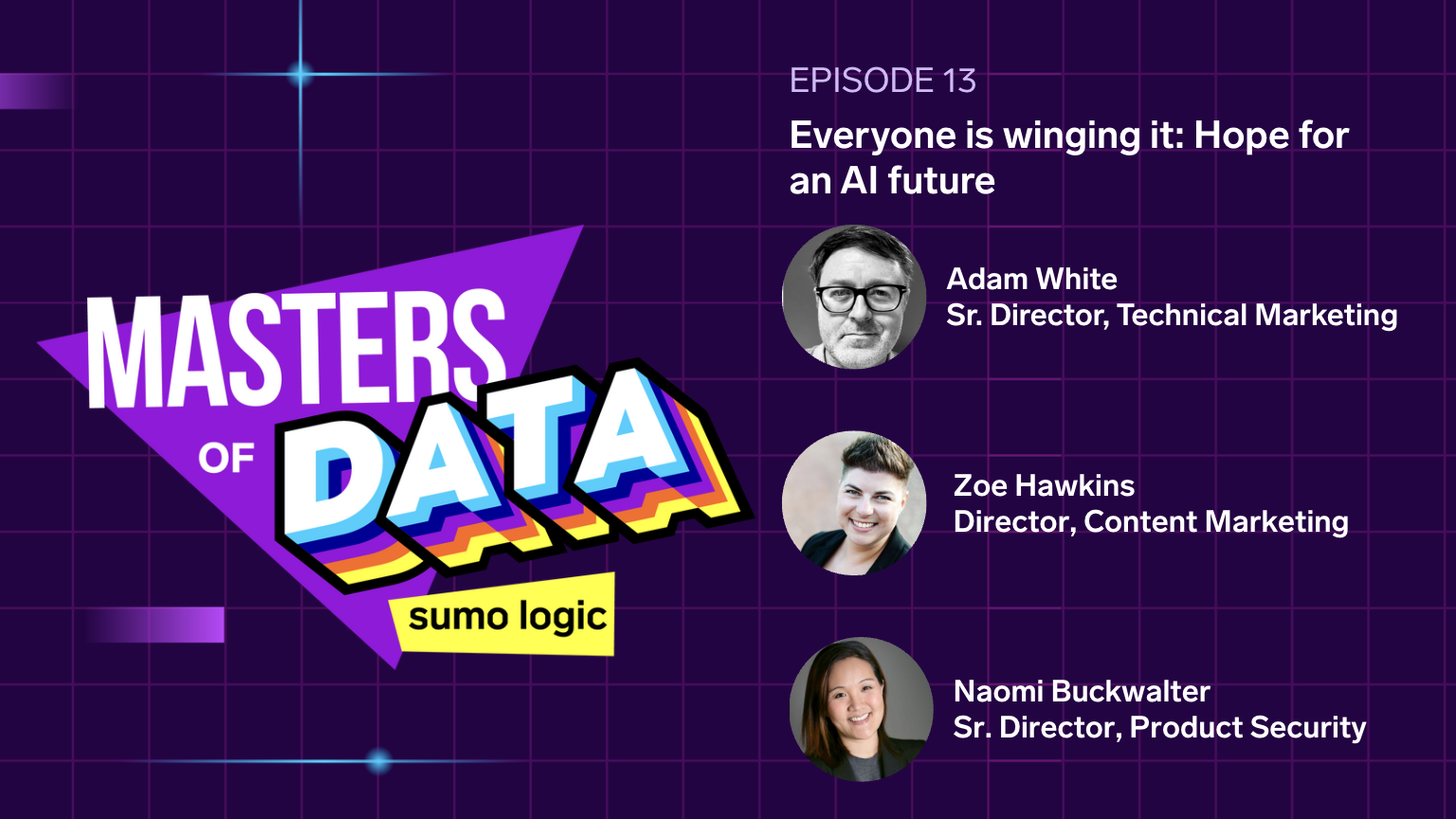 MASTERS OF DATA

sumo logic

EPISODE 13

Everyone is winging it: Hope for an AI future

Adam White
Sr. Director, Technical Marketing

Zoe Hawkins
Director, Content Marketing

Naomi Buckwalter
Sr. Director, Product Security